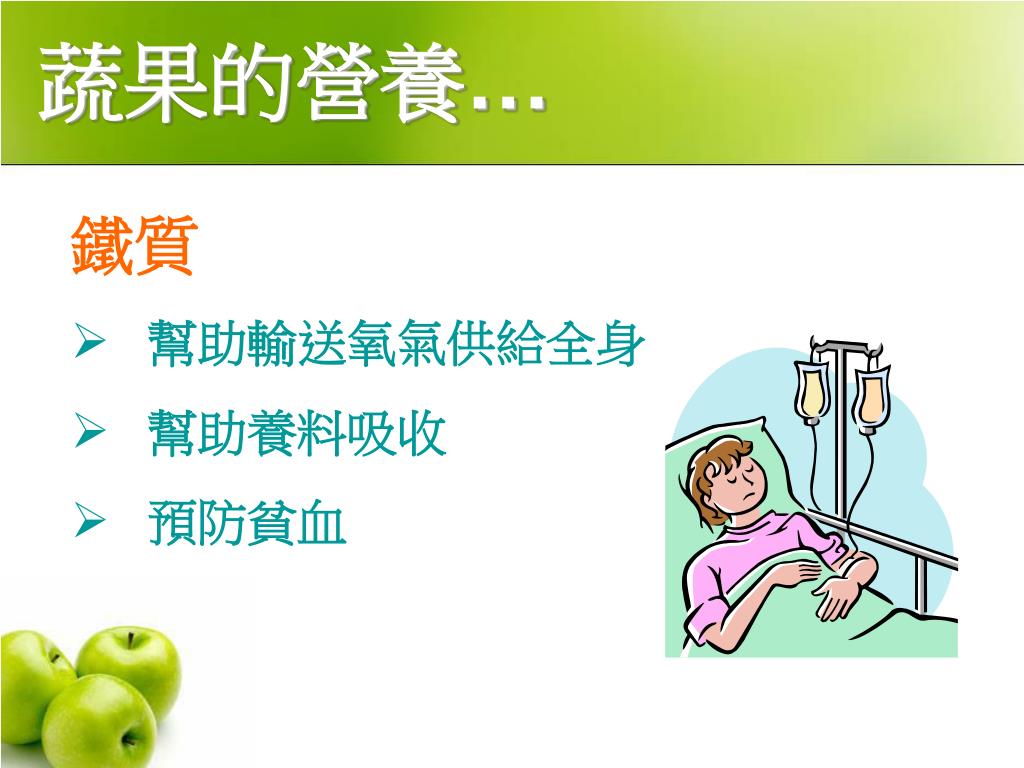 蔬果的營養…

鐵質

➢ 幫助輸送氧氣供給全身

➢ 幫助養料吸收

➢ 預防貧血